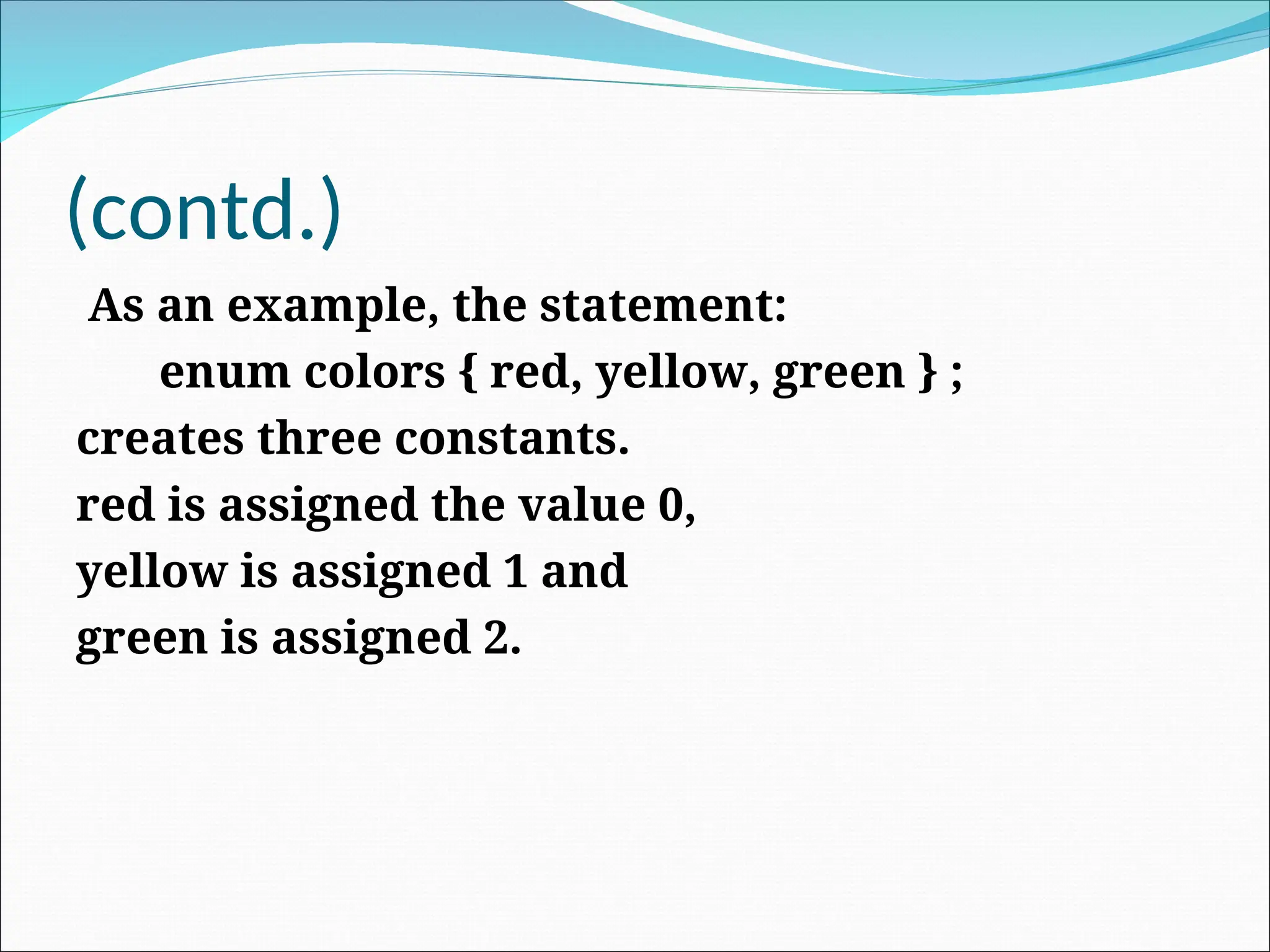 (contd.)

As an example, the statement:

enum colors { red, yellow, green } ;

creates three constants.

red is assigned the value 0,

yellow is assigned 1 and

green is assigned 2.